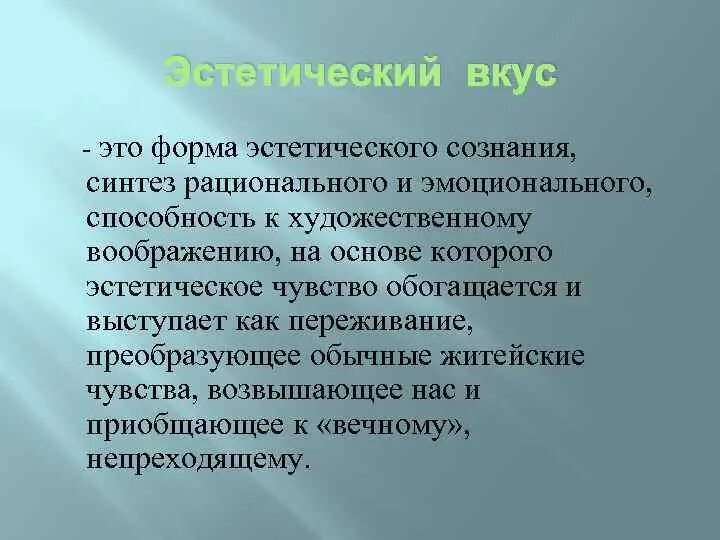 Эстетический вкус

- это форма эстетического сознания, синтез рационального и эмоционального, способность к художественному воображению, на основе которого эстетическое чувство обогащается и выступает как переживание, преобразующее обычные житейские чувства, возвышающее нас и приобщающее к «вечному», непреходящему.